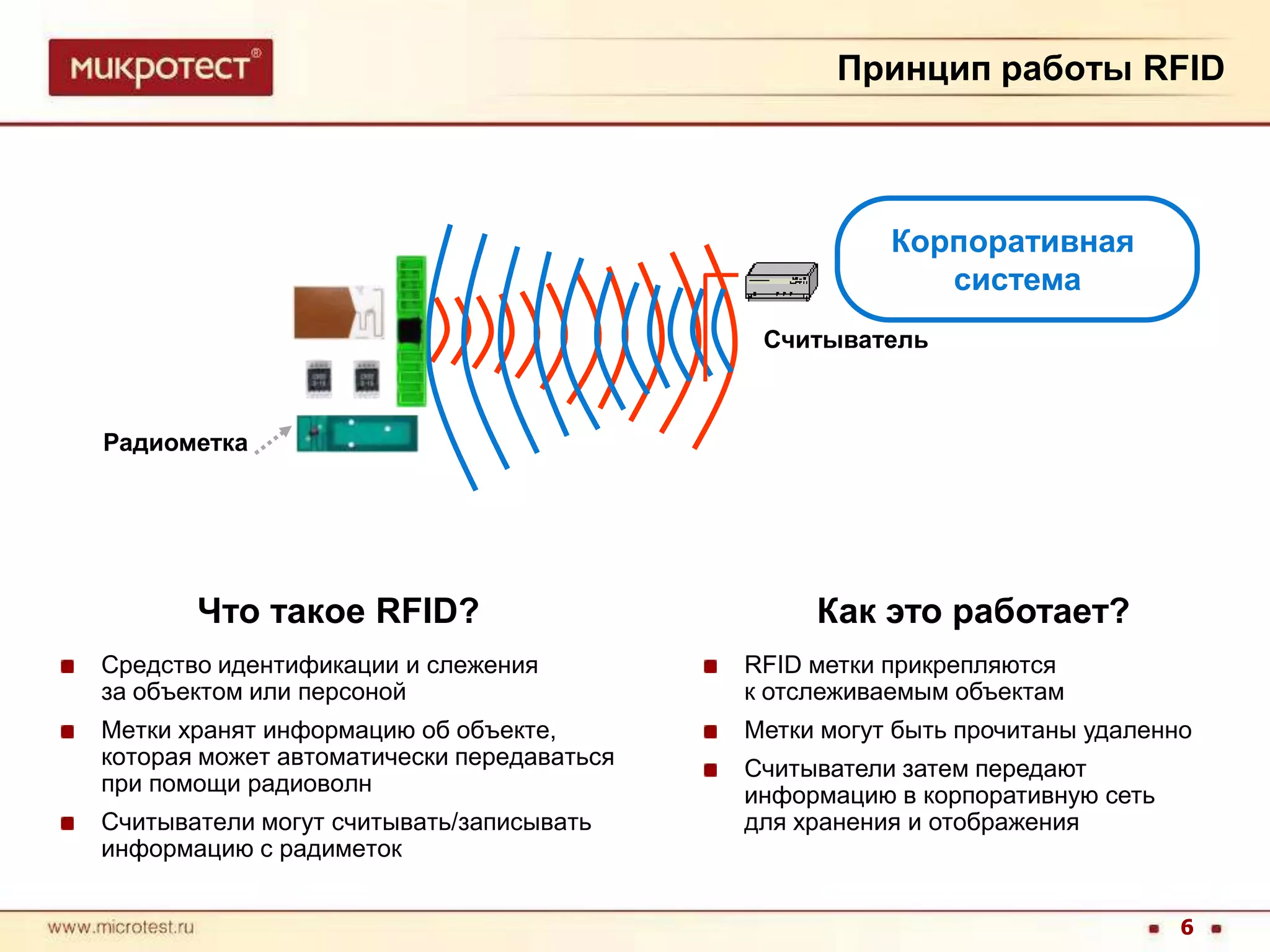 микротест®

Принцип работы RFID

Корпоративная система

Считыватель

Радиометка

Что такое RFID?

- Средство идентификации и слежения за объектом или персоной
- Метки хранят информацию об объекте, которая может автоматически передаваться при помощи радиоволн
- Считыватели могут считывать/записывать информацию с радиметок

Как это работает?

- RFID метки прикрепляются к отслеживаемым объектам
- Метки могут быть прочитаны удаленно
- Считыватели затем передают информацию в корпоративную сеть для хранения и отображения

www.microtest.ru

6